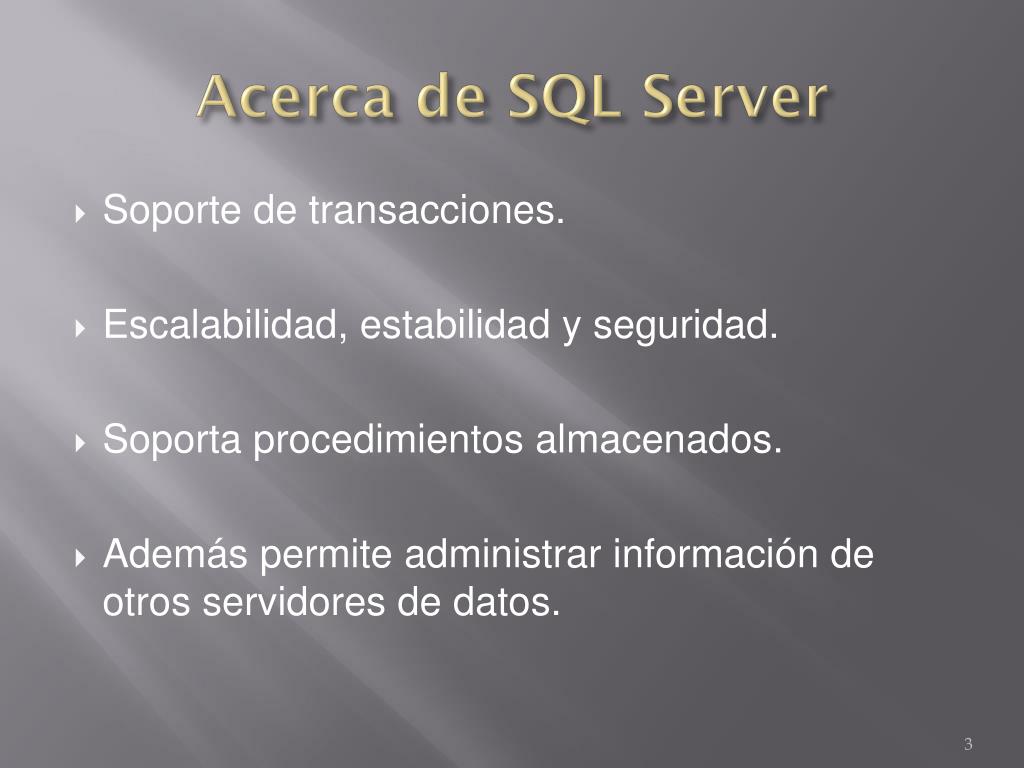 Acerca de SQL Server

Soporte de transacciones.

Escalabilidad, estabilidad y seguridad.

Soporta procedimientos almacenados.

Además permite administrar información de otros servidores de datos.

3